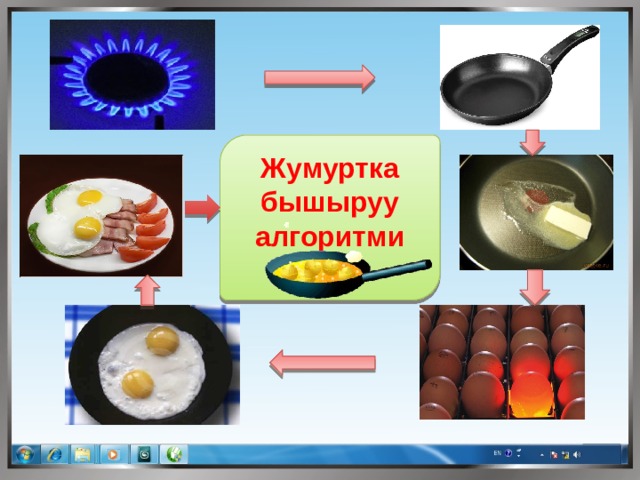 Жумуртка бышыруу алгоритми

EN